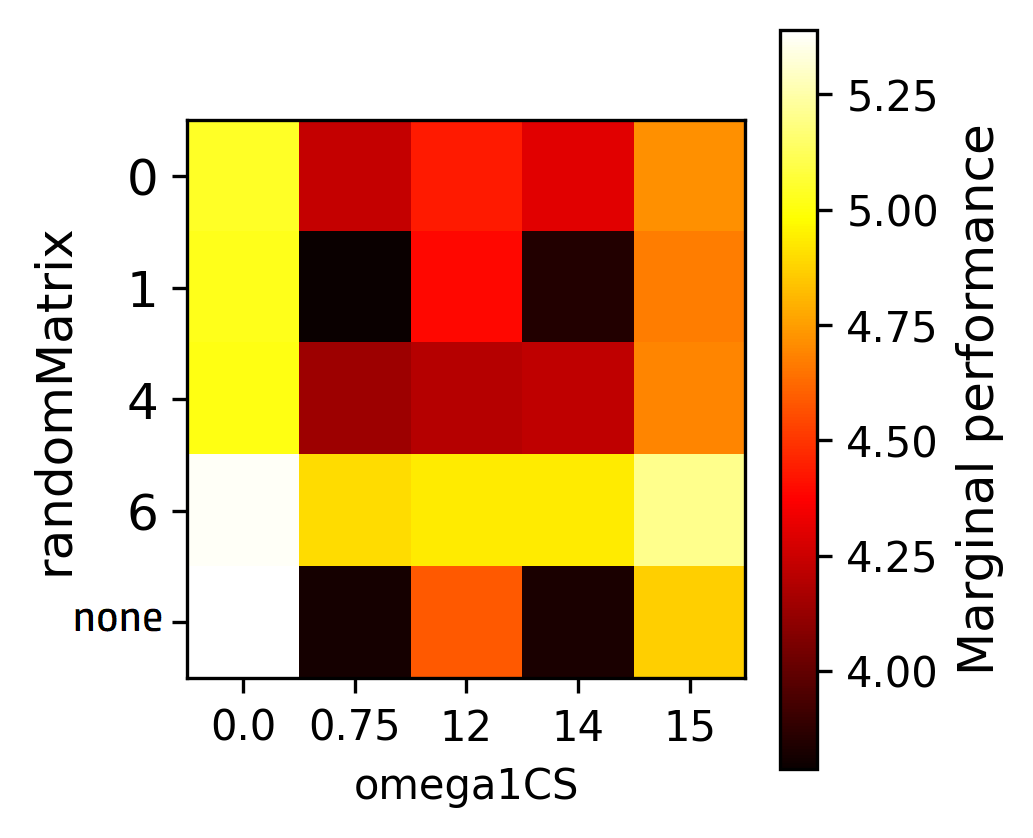 randomMatrix
0
1
4
6
none
0.0
0.75
12
14
15
omega1CS
5.25
5.00
4.75
4.50
4.25
4.00
Marginal performance